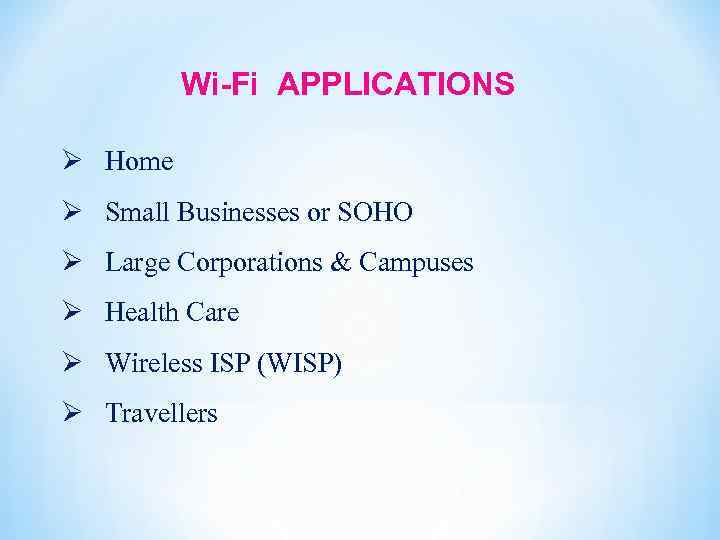 Wi-Fi APPLICATIONS

➢ Home
➢ Small Businesses or SOHO
➢ Large Corporations & Campuses
➢ Health Care
➢ Wireless ISP (WISP)
➢ Travellers